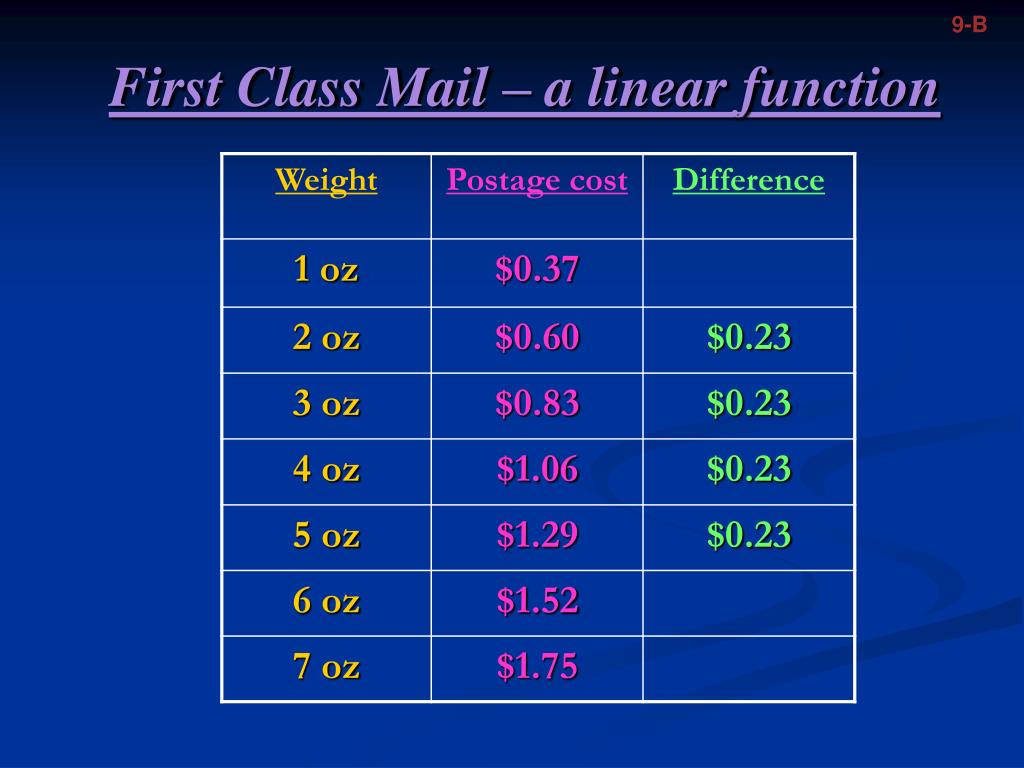 9-B

First Class Mail – a linear function

| Weight | Postage cost | Difference |
|---|---|---|
| 1 oz | \$0.37 | |
| 2 oz | \$0.60 | \$0.23 |
| 3 oz | \$0.83 | \$0.23 |
| 4 oz | \$1.06 | \$0.23 |
| 5 oz | \$1.29 | \$0.23 |
| 6 oz | \$1.52 | |
| 7 oz | \$1.75 | |